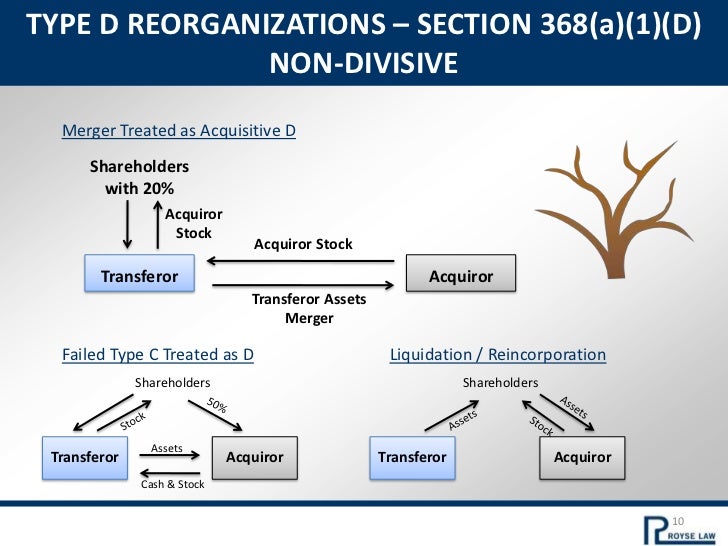 TYPE D REORGANIZATIONS – SECTION 368(a)(1)(D) NON-DIVISIVE

Merger Treated as Acquisitive D

Shareholders with 20%

Acquiror Stock

Acquiror Stock

Transferor

Acquiror

Transferor Assets Merger

Failed Type C Treated as D

Shareholders

Stock

50%

Transferor

Assets

Acquiror

Cash & Stock

Liquidation / Reincorporation

Shareholders

Assets

Stock

Assets

Transferor

Acquiror

10

ROYSE LAW